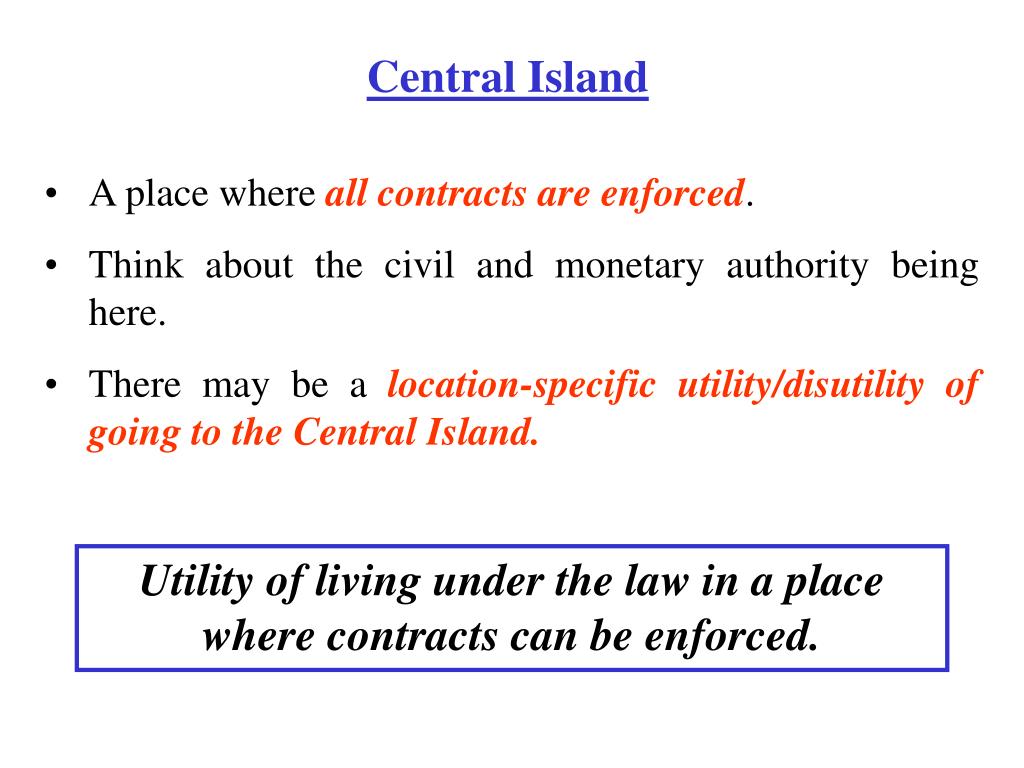 Central Island

• A place where all contracts are enforced.

• Think about the civil and monetary authority being here.

• There may be a location-specific utility/disutility of going to the Central Island.

Utility of living under the law in a place where contracts can be enforced.